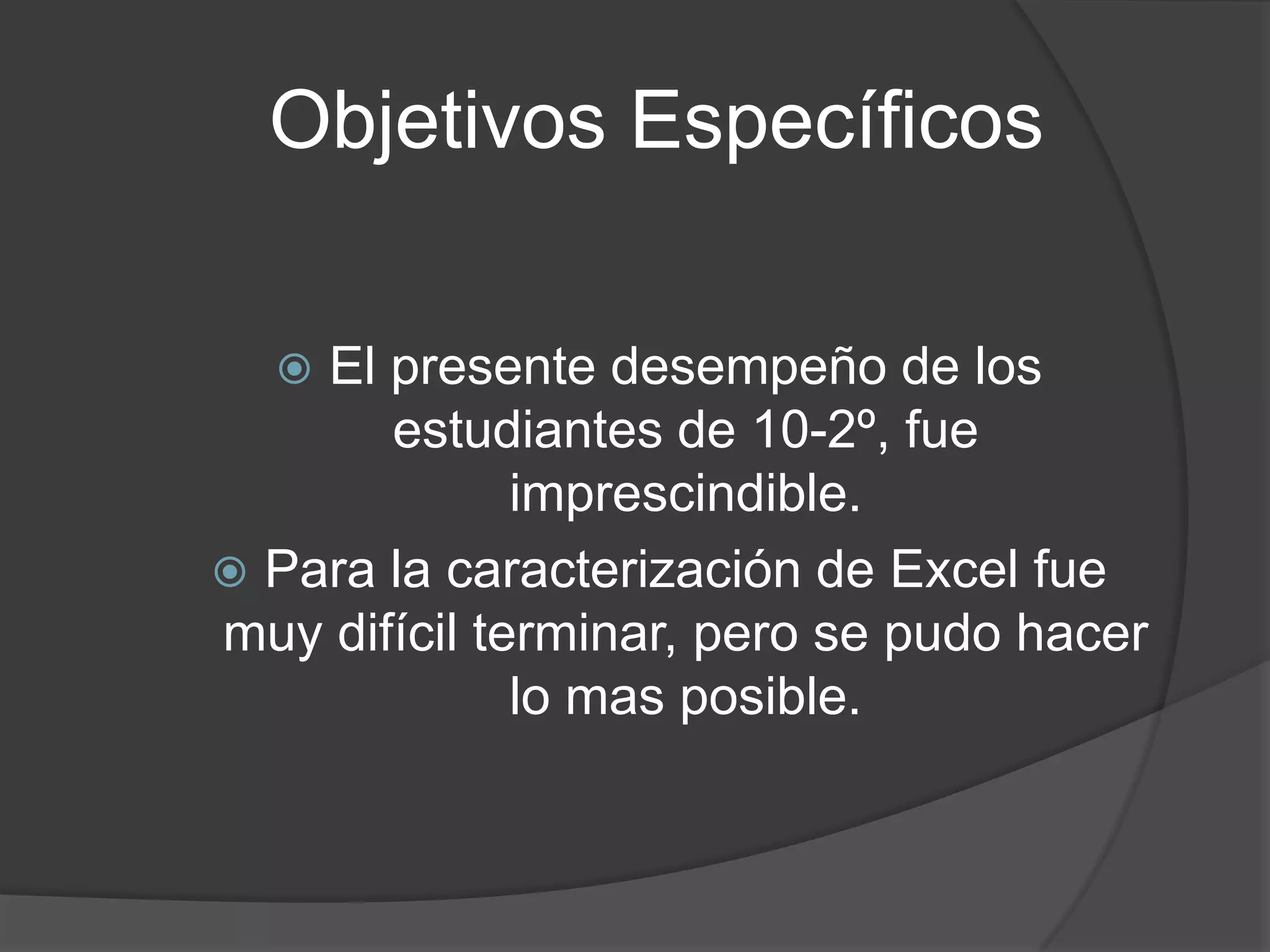 Objetivos Específicos

El presente desempeño de los estudiantes de 10-2º, fue imprescindible.

Para la caracterización de Excel fue muy difícil terminar, pero se pudo hacer lo mas posible.